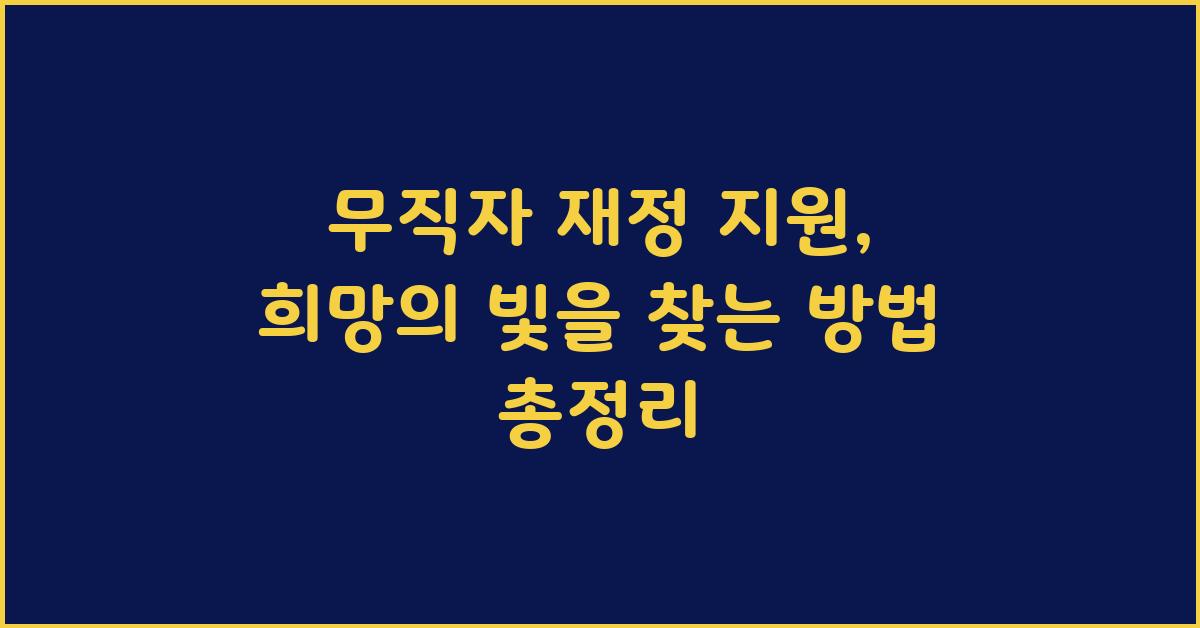 무직자 재정 지원, 희망의 빛을 찾는 방법 총정리